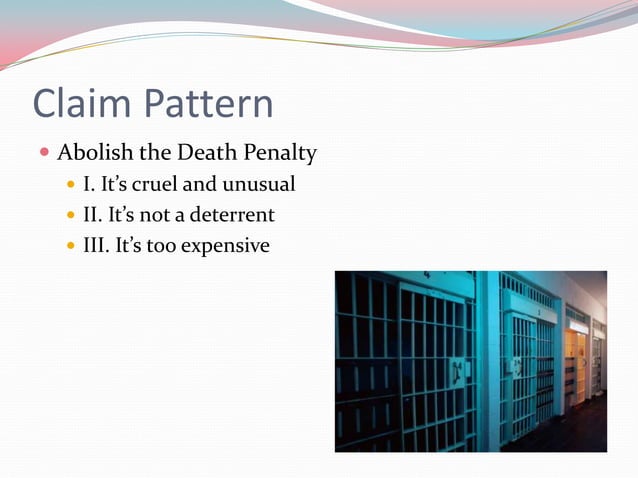 Claim Pattern

Abolish the Death Penalty
I. It’s cruel and unusual
II. It’s not a deterrent
III. It’s too expensive